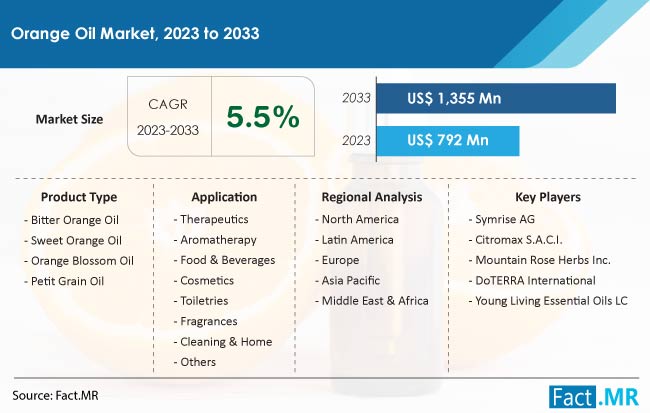 Orange Oil Market, 2023 to 2033

Market Size

CAGR 2023-2033

5.5%

2033 US$ 1,355 Mn

2023 US$ 792 Mn

Product Type
- Bitter Orange Oil
- Sweet Orange Oil
- Orange Blossom Oil
- Petit Grain Oil

Application
- Therapeutics
- Aromatherapy
- Food & Beverages
- Cosmetics
- Toiletries
- Fragrances
- Cleaning & Home
- Others

Regional Analysis
- North America
- Latin America
- Europe
- Asia Pacific
- Middle East & Africa

Key Players
- Symrise AG
- Citromax S.A.C.I.
- Mountain Rose Herbs Inc.
- DoTERRA International
- Young Living Essential Oils LC

Source: Fact.MR

Fact.MR